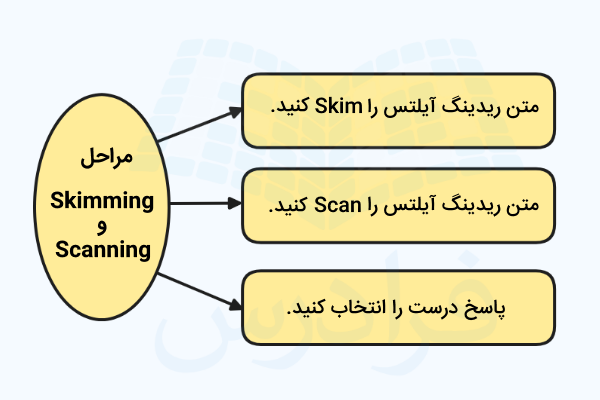 مراحل

Skimming
و
Scanning

متن ریدینگ آیلتس را Skim کنید.

متن ریدینگ آیلتس را Scan کنید.

پاسخ درست را انتخاب کنید.

فرادرس